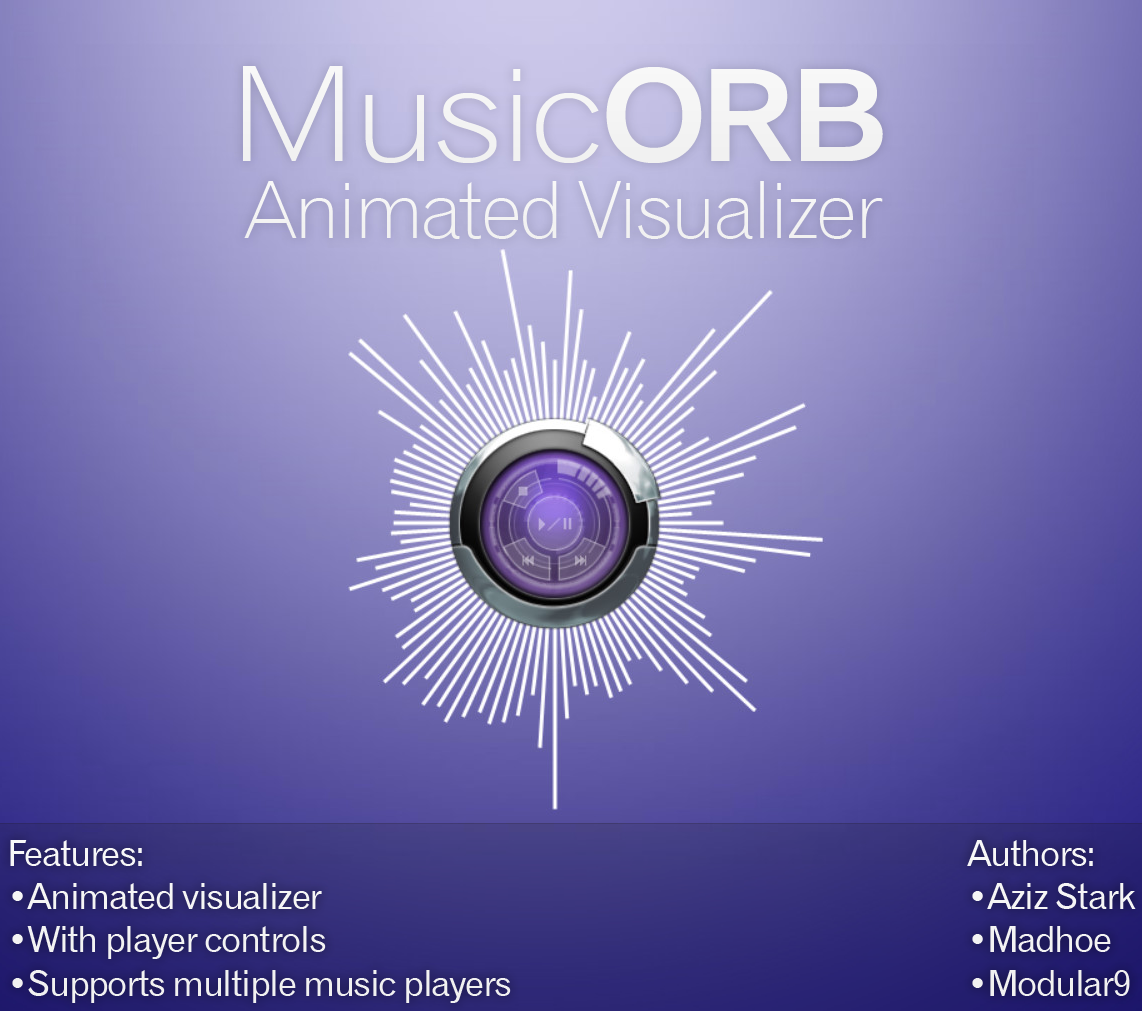 MusicORB
Animated Visualizer

Features:
•Animated visualizer
•With player controls
•Supports multiple music players

Authors:
•Aziz Stark
•Madhoe
•Modular9